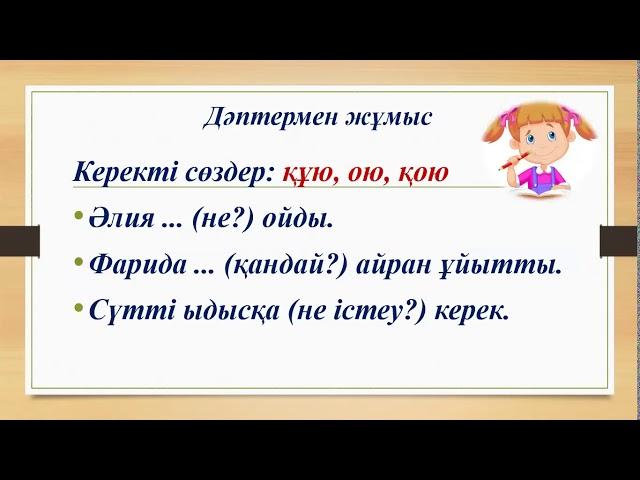 Дәптермен жұмыс

Керекті сөздер: құю, ою, қою

• Әлия ... (не?) ойды.

• Фарида ... (қандай?) айран ұйытты.

• Сүтті ыдысқа (не істеу?) керек.